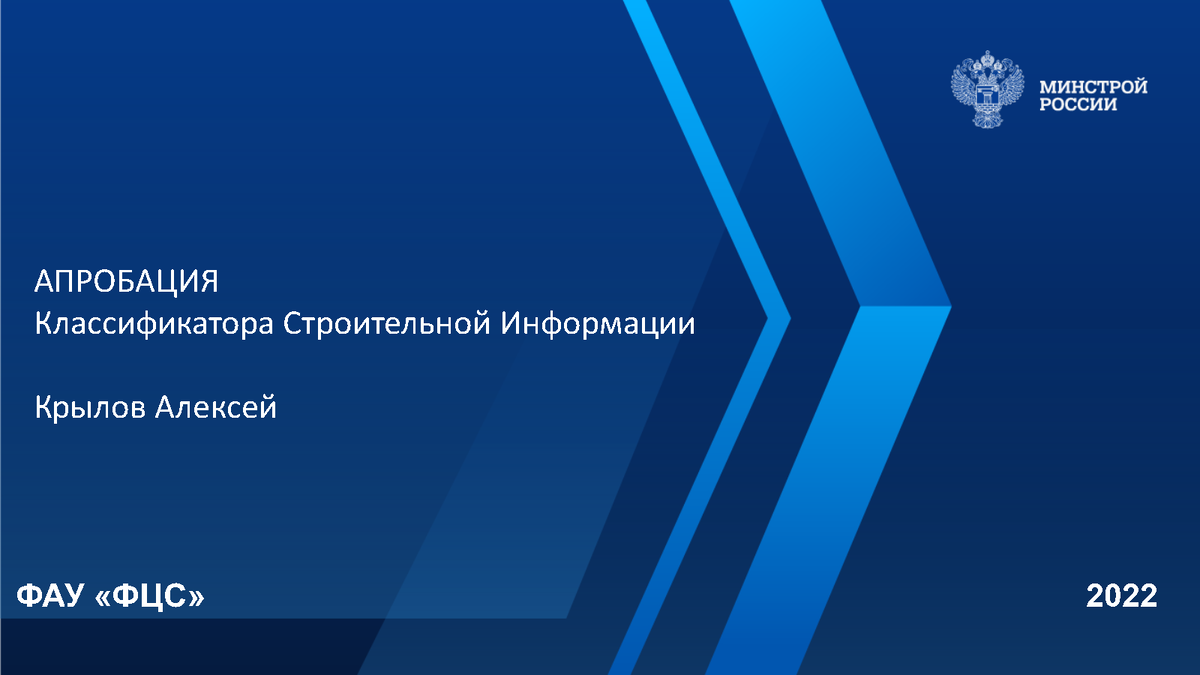 МИНСТРОЙ
РОССИИ

АПРОБАЦИЯ
Классификатора Строительной Информации

Крылов Алексей

ФАУ «ФЦС»

2022